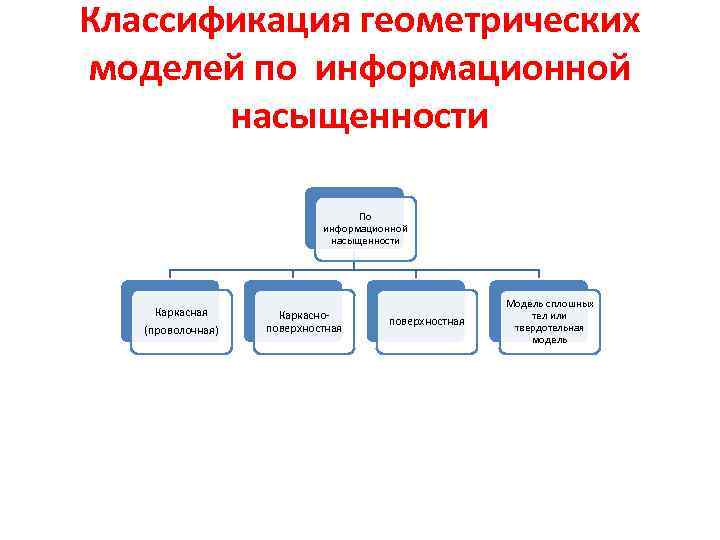 Классификация геометрических моделей по информационной насыщенности

По информационной насыщенности

Каркасная (проволочная)

Каркасно-поверхностная

поверхностная

Модель сплошных тел или твердотельная модель